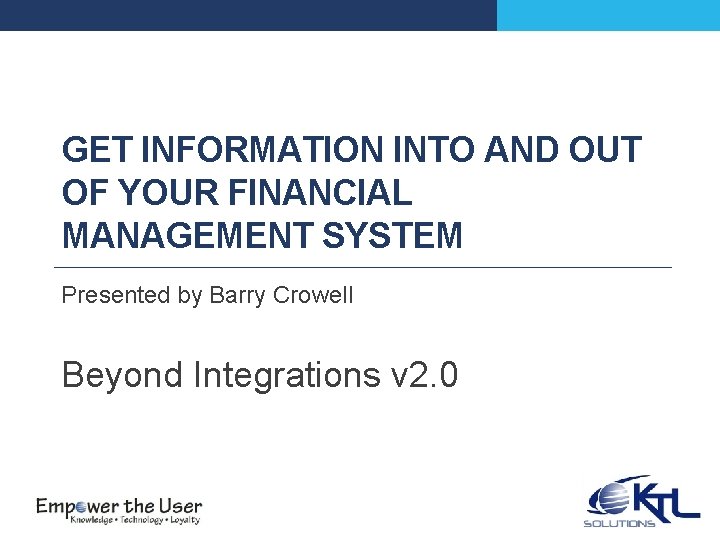 GET INFORMATION INTO AND OUT OF YOUR FINANCIAL MANAGEMENT SYSTEM

Presented by Barry Crowell

Beyond Integrations v2.0

Empower the User
Knowledge • Technology • Loyalty

KTL
SOLUTIONS